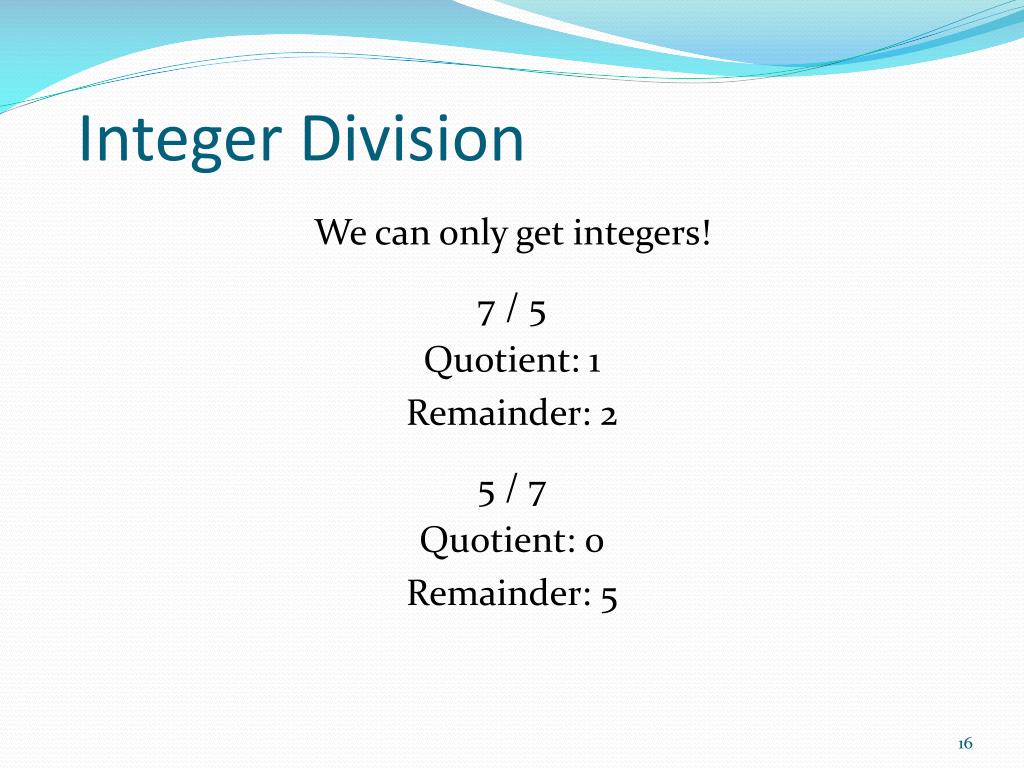 Integer Division

We can only get integers!

7 / 5
Quotient: 1
Remainder: 2

5 / 7
Quotient: 0
Remainder: 5

16